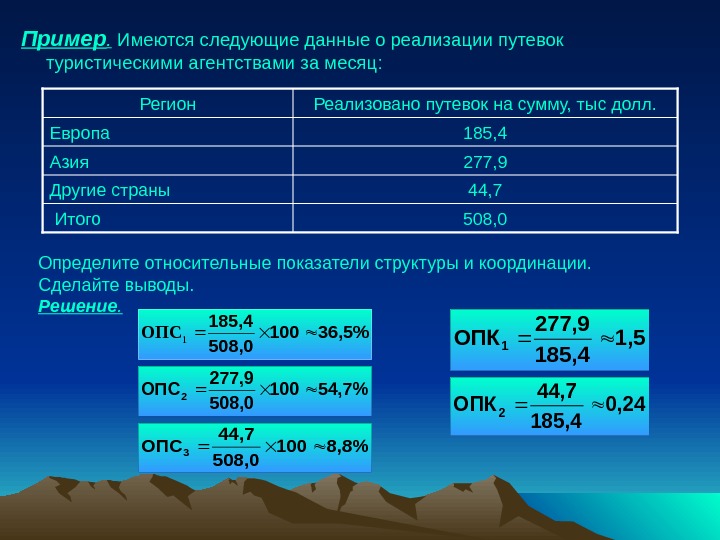 Пример. Имеются следующие данные о реализации путевок туристическими агентствами за месяц:

| Регион | Реализовано путевок на сумму, тыс долл. |
|---|---|
| Европа | 185,4 |
| Азия | 277,9 |
| Другие страны | 44,7 |
| Итого | 508,0 |

Определите относительные показатели структуры и координации. Сделайте выводы.
Решение.

$ОПС_1 = \frac{185,4}{508,0} \times 100 \approx 36,5\%$

$ОПС_2 = \frac{277,9}{508,0} \times 100 \approx 54,7\%$

$ОПС_3 = \frac{44,7}{508,0} \times 100 \approx 8,8\%$

$ОПК_1 = \frac{277,9}{185,4} \approx 1,5$

$ОПК_2 = \frac{44,7}{185,4} \approx 0,24$